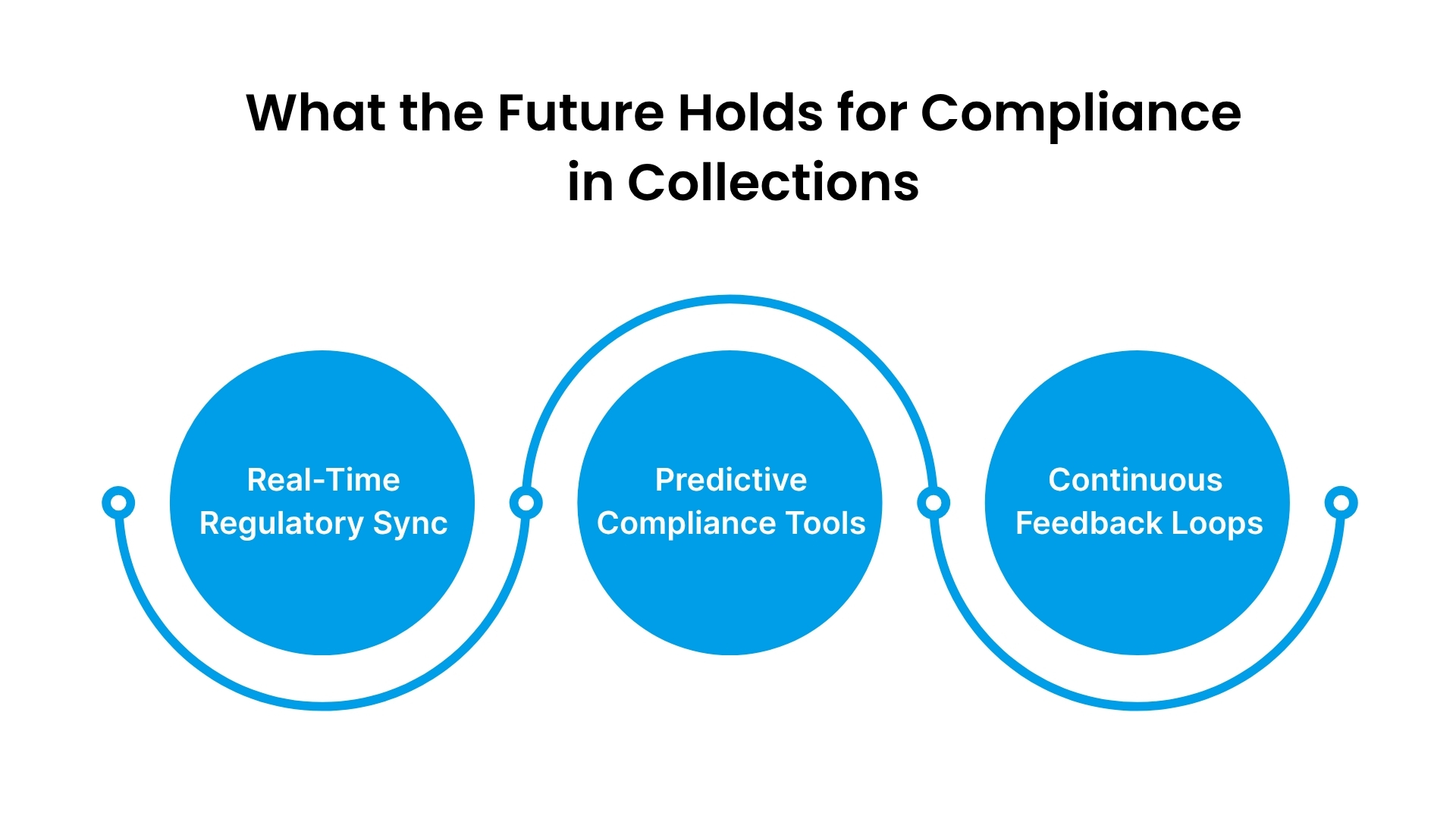 What the Future Holds for Compliance in Collections

Real-Time Regulatory Sync

Predictive Compliance Tools

Continuous Feedback Loops